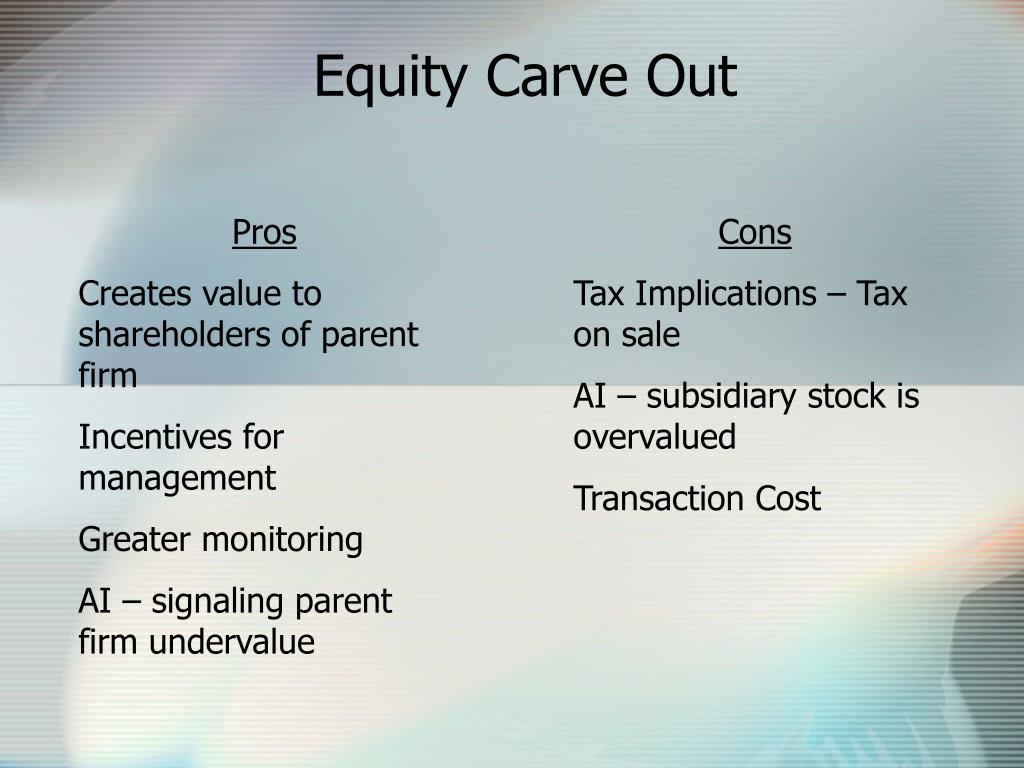 Equity Carve Out

Pros

Creates value to shareholders of parent firm

Incentives for management

Greater monitoring

AI – signaling parent firm undervalue

Cons

Tax Implications – Tax on sale

AI – subsidiary stock is overvalued

Transaction Cost